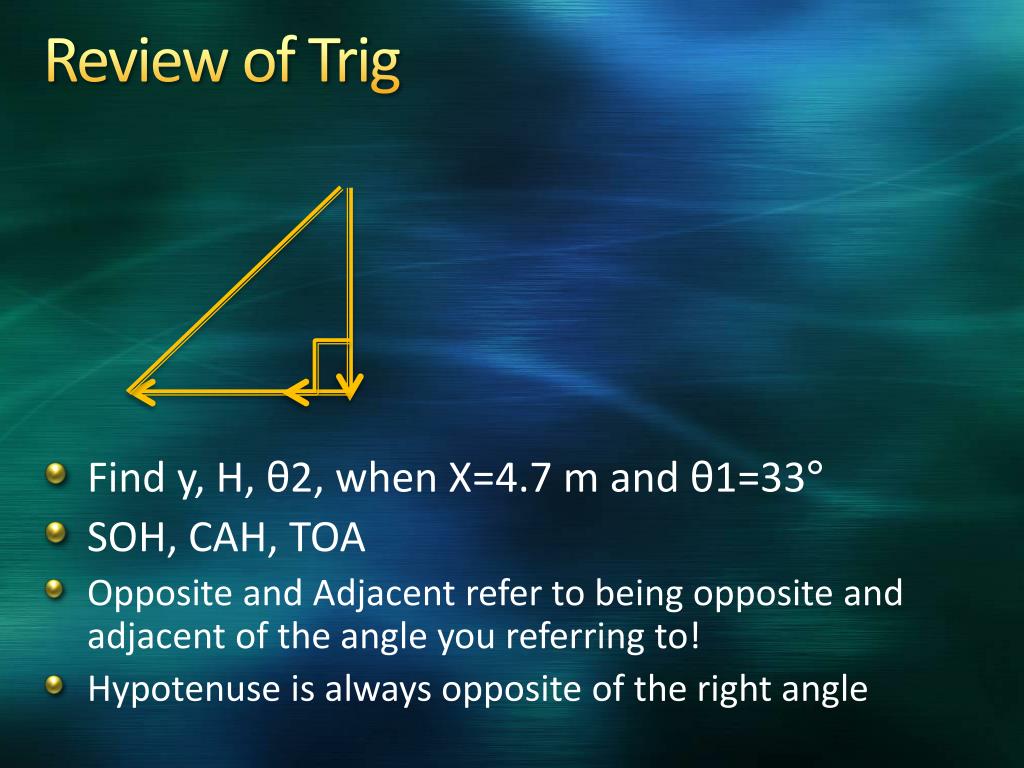 Review of Trig

Find y, H, θ2, when X=4.7 m and θ1=33°

SOH, CAH, TOA

Opposite and Adjacent refer to being opposite and adjacent of the angle you referring to!

Hypotenuse is always opposite of the right angle